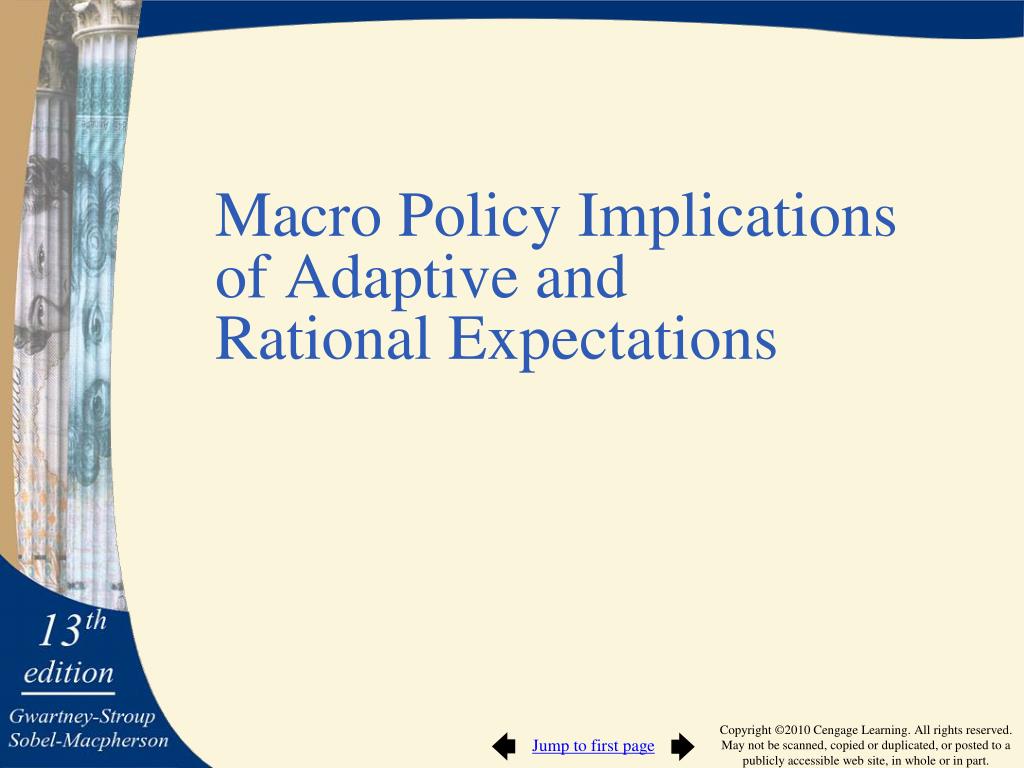 Macro Policy Implications of Adaptive and Rational Expectations

13th edition

Gwartney-Stroup Sobel-Macpherson

Jump to first page

Copyright ©2010 Cengage Learning. All rights reserved. May not be scanned, copied or duplicated, or posted to a publicly accessible web site, in whole or in part.